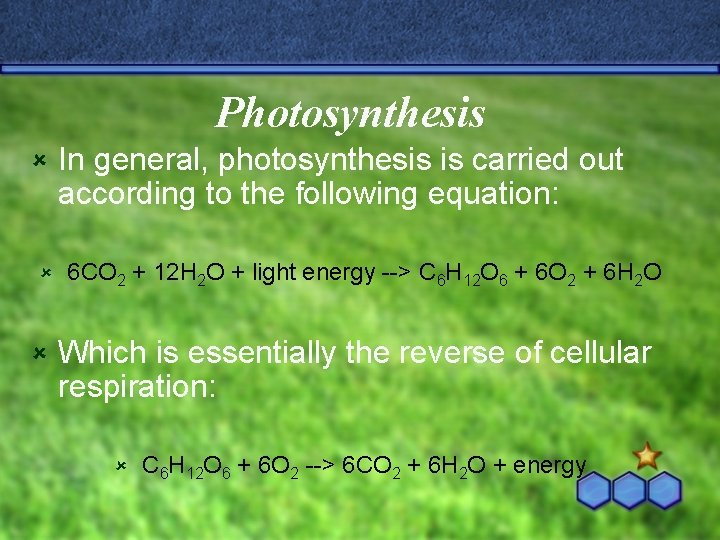 Photosynthesis

In general, photosynthesis is carried out according to the following equation:

$6CO_2 + 12H_2O$ + light energy --> $C_6H_{12}O_6 + 6O_2 + 6H_2O$

Which is essentially the reverse of cellular respiration:

$C_6H_{12}O_6 + 6O_2$ --> $6CO_2 + 6H_2O$ + energy